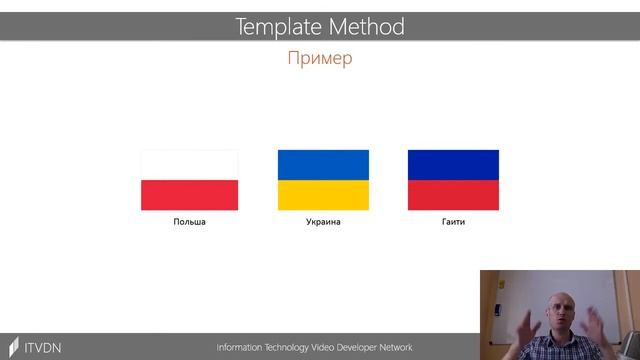 Template Method

Пример

Польша

Украина

Гаити

ITVDN

Information Technology Video Developer Network